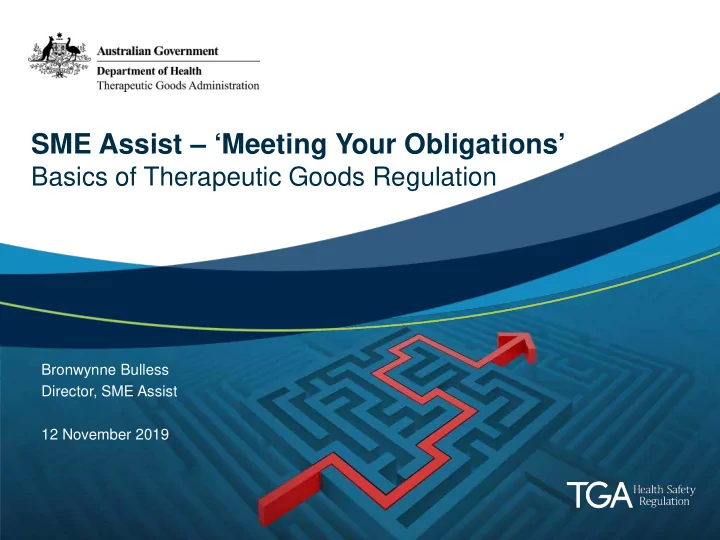 Australian Government
Department of Health
Therapeutic Goods Administration

SME Assist – 'Meeting Your Obligations'
Basics of Therapeutic Goods Regulation

Bronwynne Bulless
Director, SME Assist

12 November 2019

TGA Health Safety Regulation